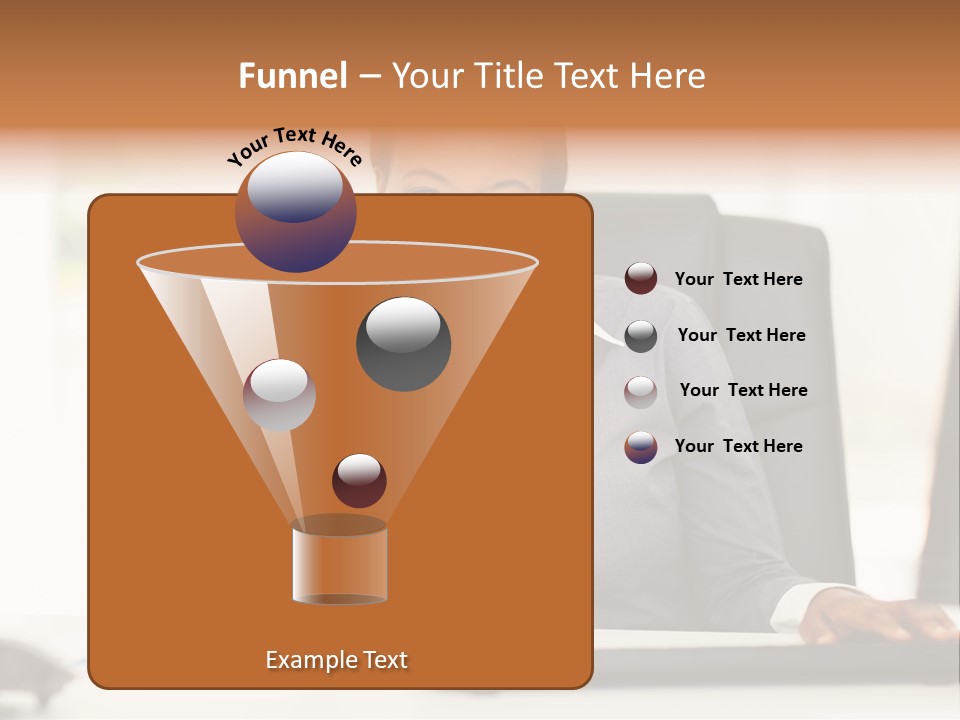 Funnel – Your Title Text Here

Your Text Here

Your Text Here

Your Text Here

Your Text Here

Your Text Here

Example Text